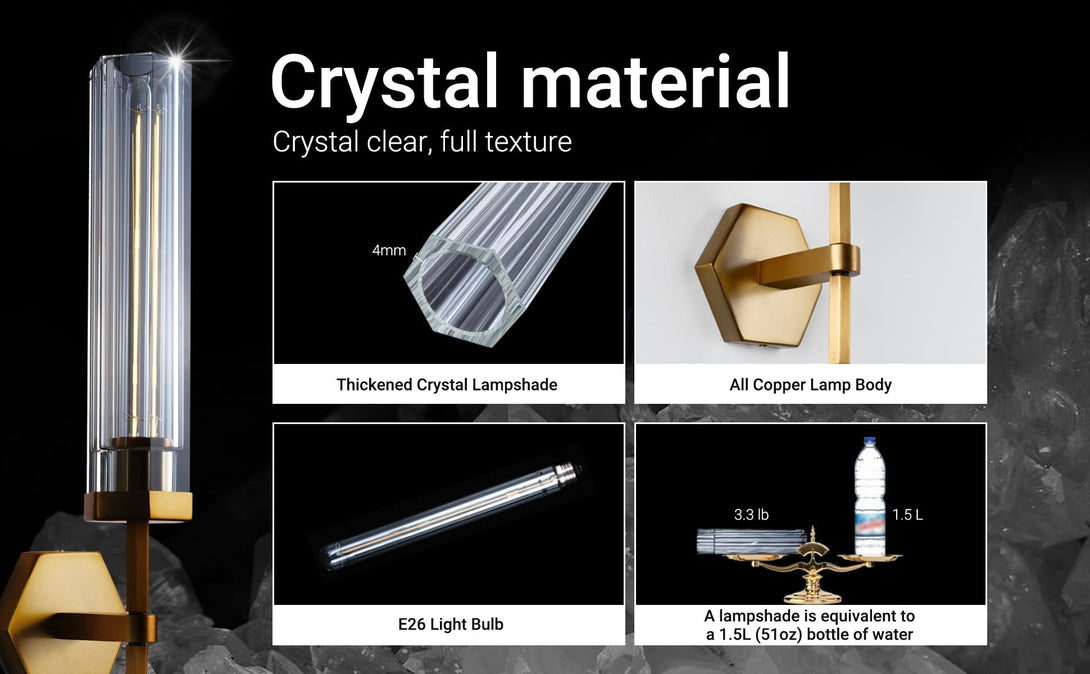 Crystal material
Crystal clear, full texture

4mm
Thickened Crystal Lampshade

All Copper Lamp Body

E26 Light Bulb

3.3 lb
1.5 L
A lampshade is equivalent to a 1.5L (51oz) bottle of water